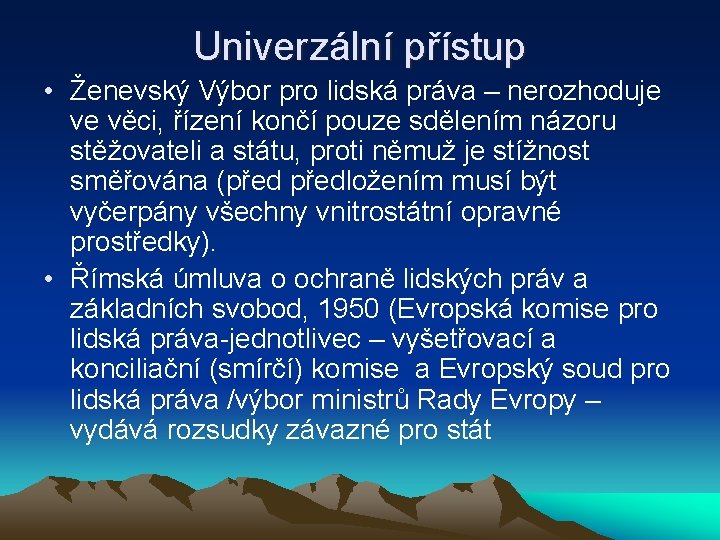 Univerzální přístup

• Ženevský Výbor pro lidská práva – nerozhoduje ve věci, řízení končí pouze sdělením názoru stěžovateli a státu, proti němuž je stížnost směřována (před předložením musí být vyčerpány všechny vnitrostátní opravné prostředky).

• Římská úmluva o ochraně lidských práv a základních svobod, 1950 (Evropská komise pro lidská práva-jednotlivec – vyšetřovací a konciliační (smírčí) komise a Evropský soud pro lidská práva /výbor ministrů Rady Evropy – vydává rozsudky závazné pro stát